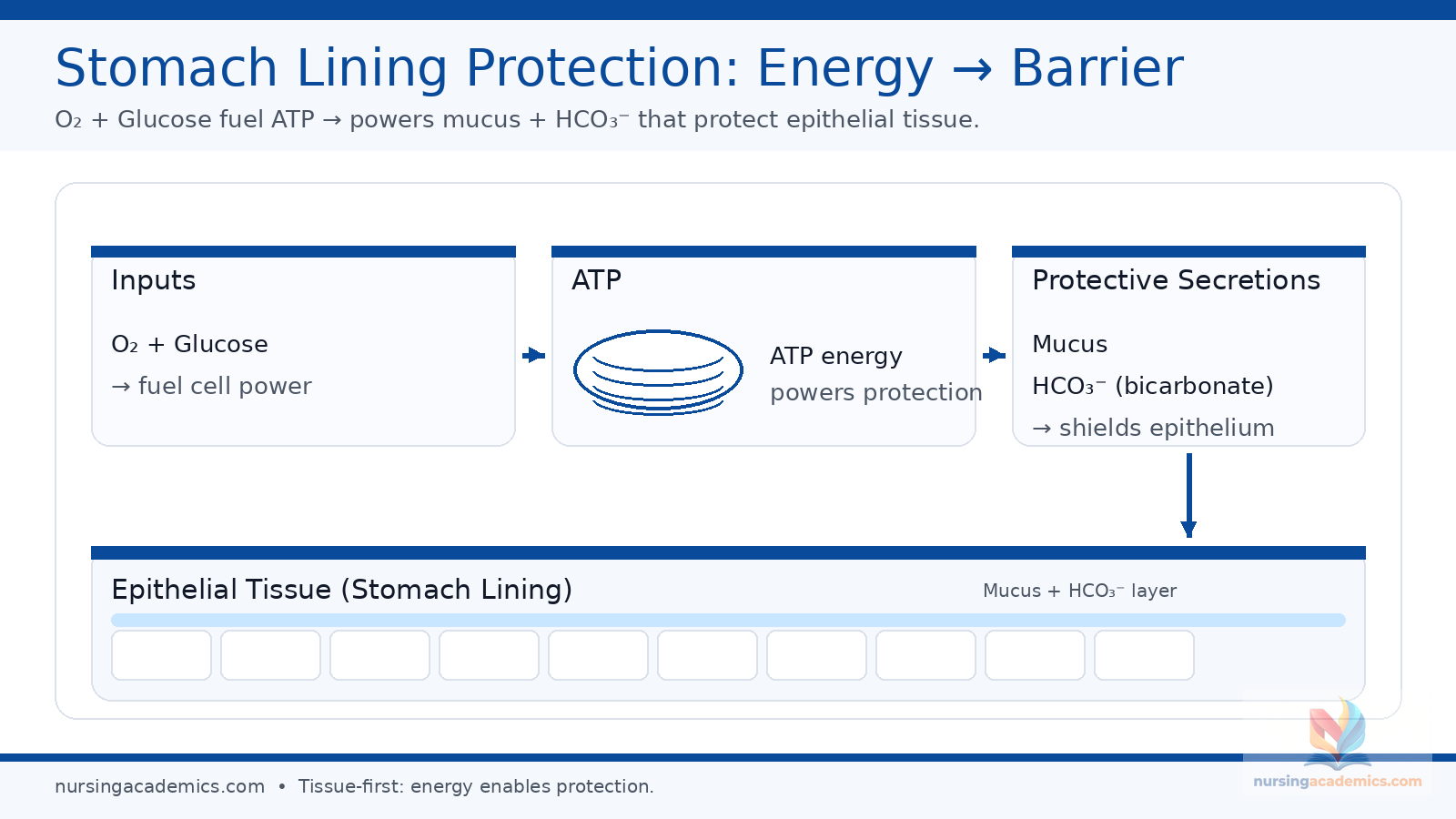 Stomach Lining Protection: Energy → Barrier

$O_2$ + Glucose fuel ATP → powers mucus + $HCO_3^-$ that protect epithelial tissue.

Inputs

$O_2$ + Glucose

→ fuel cell power

ATP

ATP energy

powers protection

Protective Secretions

Mucus

$HCO_3^-$ (bicarbonate)

→ shields epithelium

Epithelial Tissue (Stomach Lining)

Mucus + $HCO_3^-$ layer

nursingacademics.com • Tissue-first: energy enables protection.

nursingacademics.com